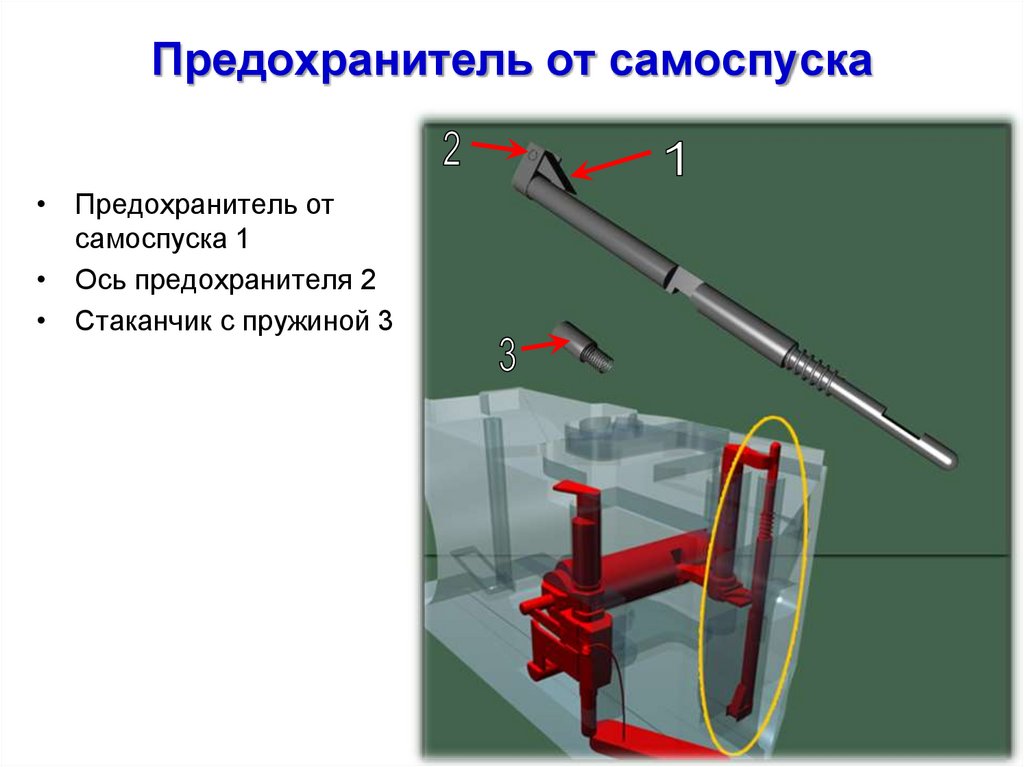 Предохранитель от самоспуска

• Предохранитель от самоспуска 1
• Ось предохранителя 2
• Стаканчик с пружиной 3

2
1
3